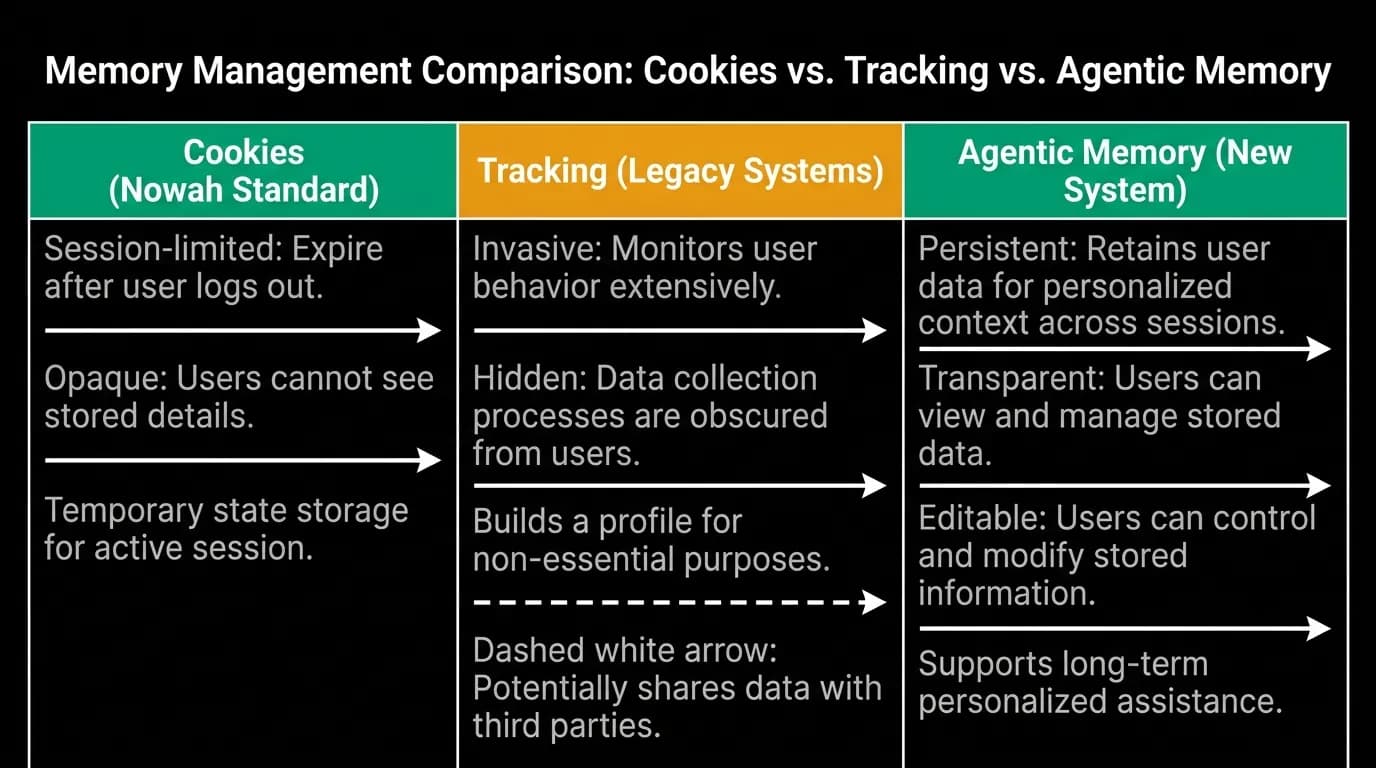 Memory Management Comparison: Cookies vs. Tracking vs. Agentic Memory

| Cookies (Nowah Standard) | Tracking (Legacy Systems) | Agentic Memory (New System) |
|---|---|---|
| Session-limited: Expire after user logs out. | Invasive: Monitors user behavior extensively. | Persistent: Retains user data for personalized context across sessions. |
| Opaque: Users cannot see stored details. | Hidden: Data collection processes are obscured from users. | Transparent: Users can view and manage stored data. |
| Temporary state storage for active session. | Builds a profile for non-essential purposes. | Editable: Users can control and modify stored information. |
| | Dashed white arrow: Potentially shares data with third parties. | Supports long-term personalized assistance. |